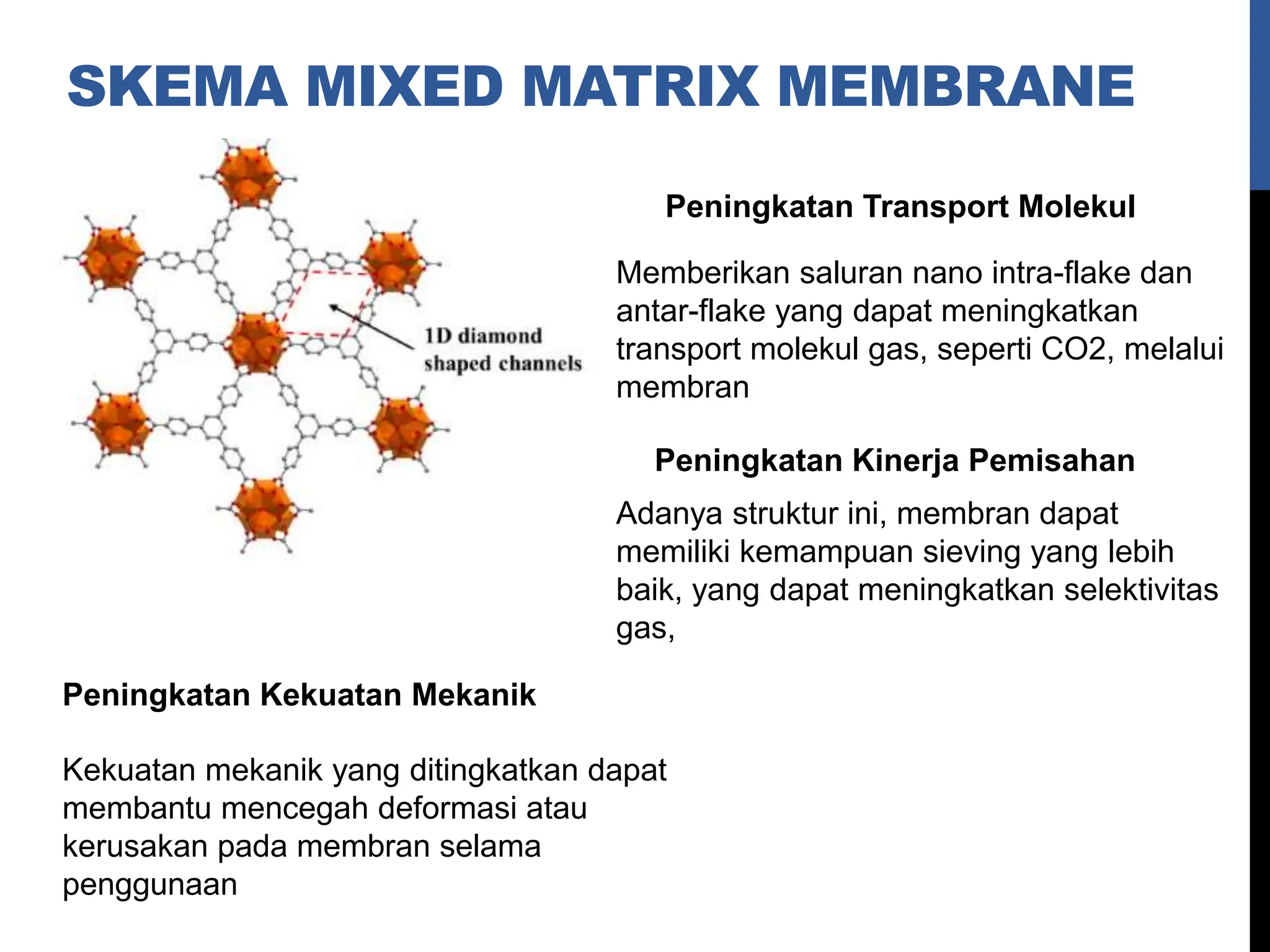 SKEMA MIXED MATRIX MEMBRANE

1D diamond shaped channels

Peningkatan Transport Molekul

Memberikan saluran nano intra-flake dan antar-flake yang dapat meningkatkan transport molekul gas, seperti CO2, melalui membran

Peningkatan Kinerja Pemisahan

Adanya struktur ini, membran dapat memiliki kemampuan sieving yang lebih baik, yang dapat meningkatkan selektivitas gas,

Peningkatan Kekuatan Mekanik

Kekuatan mekanik yang ditingkatkan dapat membantu mencegah deformasi atau kerusakan pada membran selama penggunaan